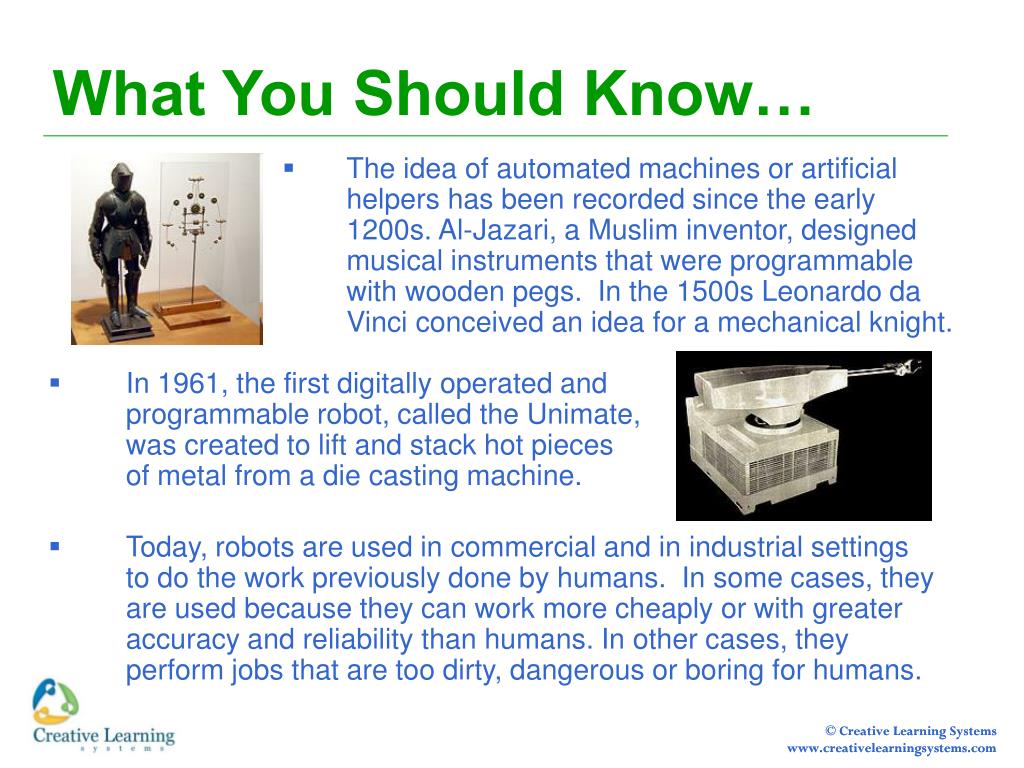 What You Should Know…

▪ The idea of automated machines or artificial helpers has been recorded since the early 1200s. Al-Jazari, a Muslim inventor, designed musical instruments that were programmable with wooden pegs. In the 1500s Leonardo da Vinci conceived an idea for a mechanical knight.

▪ In 1961, the first digitally operated and programmable robot, called the Unimate, was created to lift and stack hot pieces of metal from a die casting machine.

▪ Today, robots are used in commercial and in industrial settings to do the work previously done by humans. In some cases, they are used because they can work more cheaply or with greater accuracy and reliability than humans. In other cases, they perform jobs that are too dirty, dangerous or boring for humans.

Creative Learning
systems

© Creative Learning Systems
www.creativelearningsystems.com